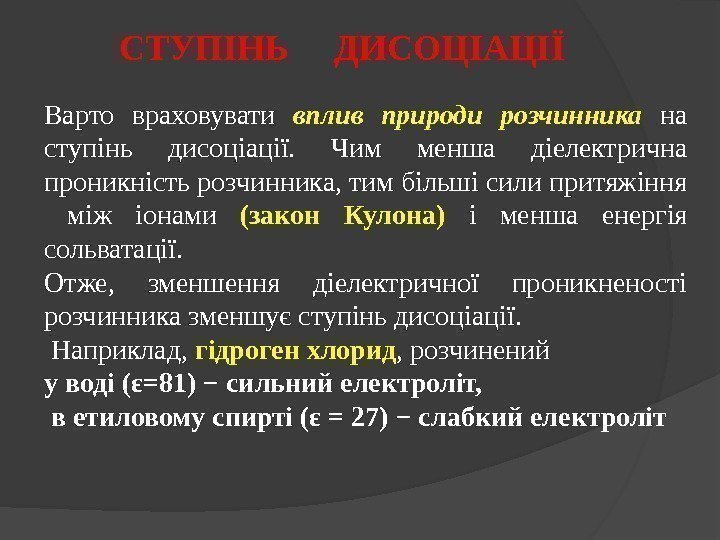 СТУПІНЬ ДИСОЦІАЦІЇ

Варто враховувати вплив природи розчинника на ступінь дисоціації. Чим менша діелектрична проникність розчинника, тим більші сили притяжіння між іонами (закон Кулона) і менша енергія сольватації.

Отже, зменшення діелектричної проникненості розчинника зменшує ступінь дисоціації.

Наприклад, гідроген хлорид, розчинений

у воді (є=81) − сильний електроліт,

в етиловому спирті (є = 27) − слабкий електроліт